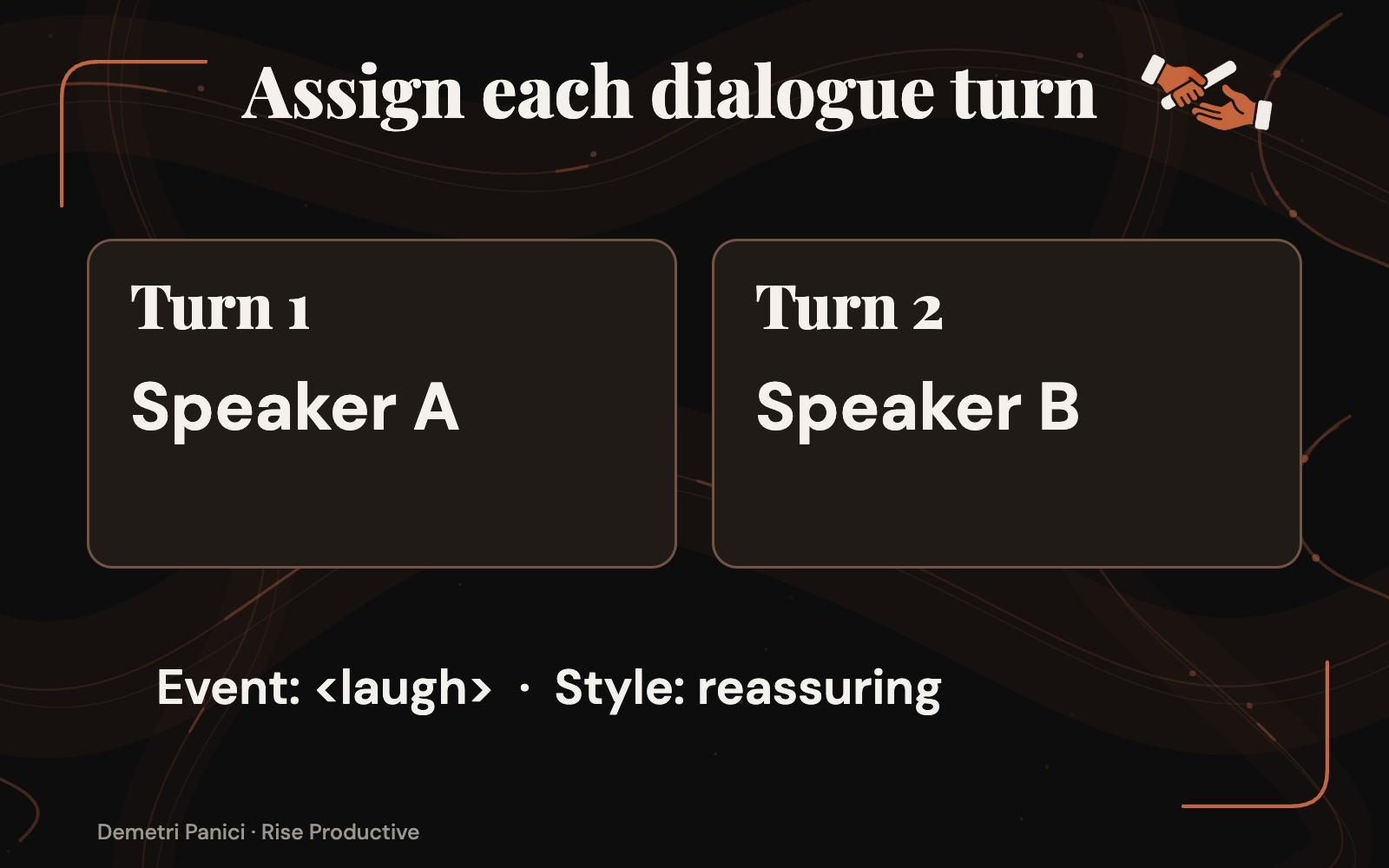 Assign each dialogue turn

Turn 1
Speaker A

Turn 2
Speaker B

Event: <laugh> · Style: reassuring

Demetri Panici · Rise Productive